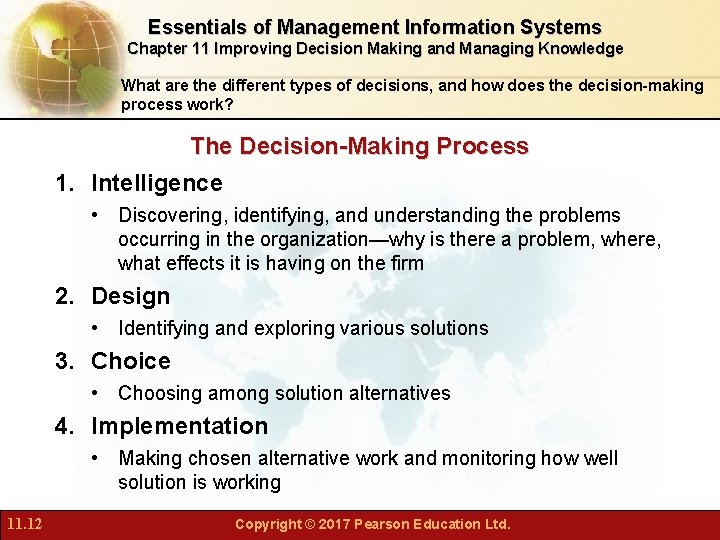 Essentials of Management Information Systems
Chapter 11 Improving Decision Making and Managing Knowledge

What are the different types of decisions, and how does the decision-making process work?

The Decision-Making Process

1. Intelligence
• Discovering, identifying, and understanding the problems occurring in the organization—why is there a problem, where, what effects it is having on the firm

2. Design
• Identifying and exploring various solutions

3. Choice
• Choosing among solution alternatives

4. Implementation
• Making chosen alternative work and monitoring how well solution is working

11.12

Copyright © 2017 Pearson Education Ltd.